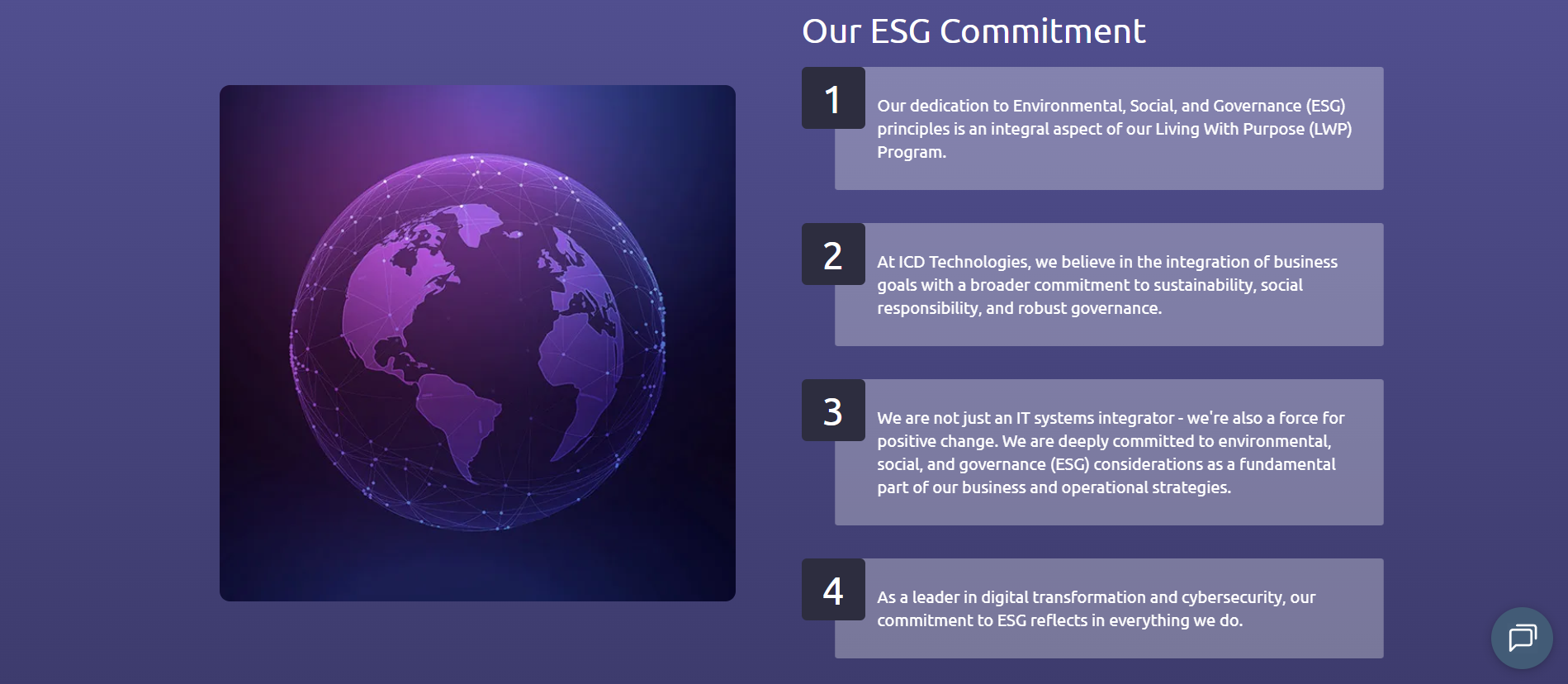 Our ESG Commitment

1

Our dedication to Environmental, Social, and Governance (ESG) principles is an integral aspect of our Living With Purpose (LWP) Program.

2

At ICD Technologies, we believe in the integration of business goals with a broader commitment to sustainability, social responsibility, and robust governance.

3

We are not just an IT systems integrator - we're also a force for positive change. We are deeply committed to environmental, social, and governance (ESG) considerations as a fundamental part of our business and operational strategies.

4

As a leader in digital transformation and cybersecurity, our commitment to ESG reflects in everything we do.